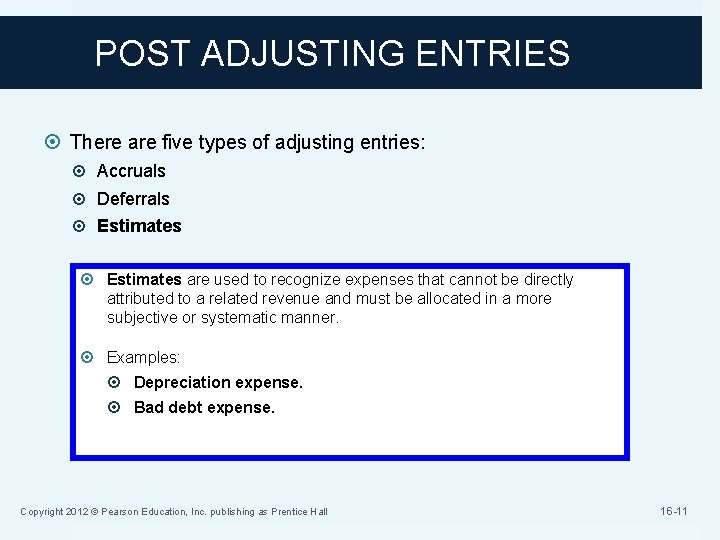 POST ADJUSTING ENTRIES

There are five types of adjusting entries:

Accruals

Deferrals

Estimates

Estimates are used to recognize expenses that cannot be directly attributed to a related revenue and must be allocated in a more subjective or systematic manner.

Examples:

Depreciation expense.

Bad debt expense.

Copyright 2012 © Pearson Education, Inc. publishing as Prentice Hall

16-11